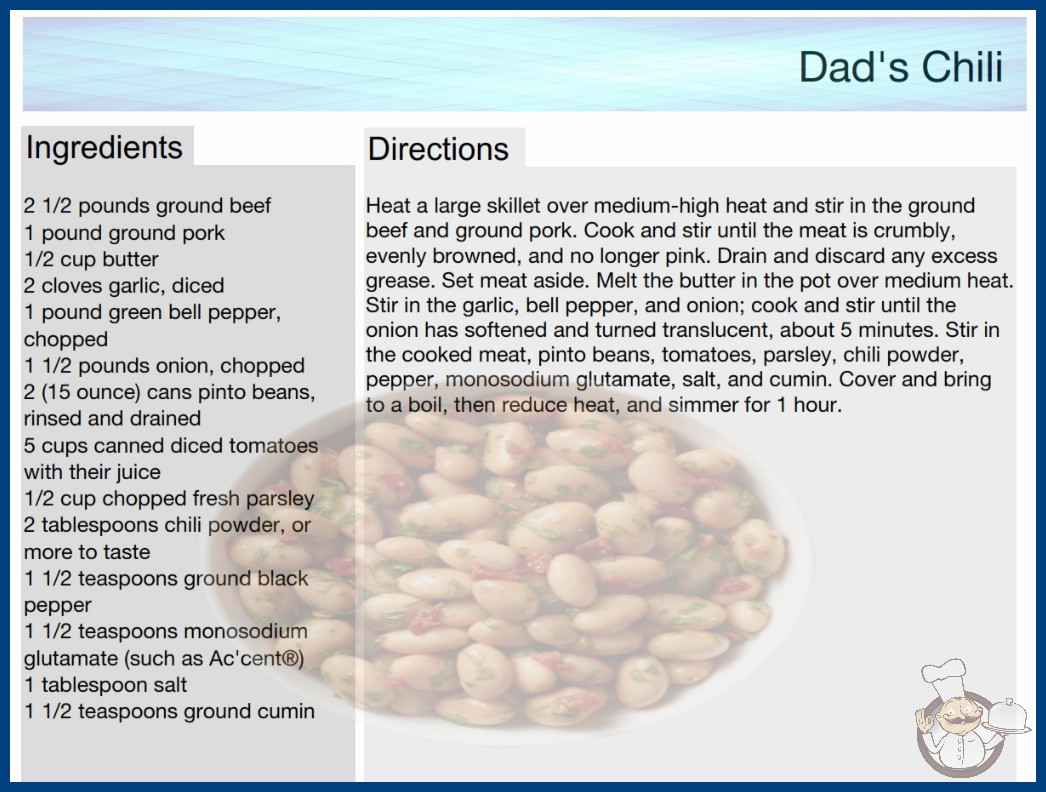 Dad's Chili

Ingredients

2 1/2 pounds ground beef
1 pound ground pork
1/2 cup butter
2 cloves garlic, diced
1 pound green bell pepper, chopped
1 1/2 pounds onion, chopped
2 (15 ounce) cans pinto beans, rinsed and drained
5 cups canned diced tomatoes with their juice
1/2 cup chopped fresh parsley
2 tablespoons chili powder, or more to taste
1 1/2 teaspoons ground black pepper
1 1/2 teaspoons monosodium glutamate (such as Ac'cent®)
1 tablespoon salt
1 1/2 teaspoons ground cumin

Directions

Heat a large skillet over medium-high heat and stir in the ground beef and ground pork. Cook and stir until the meat is crumbly, evenly browned, and no longer pink. Drain and discard any excess grease. Set meat aside. Melt the butter in the pot over medium heat. Stir in the garlic, bell pepper, and onion; cook and stir until the onion has softened and turned translucent, about 5 minutes. Stir in the cooked meat, pinto beans, tomatoes, parsley, chili powder, pepper, monosodium glutamate, salt, and cumin. Cover and bring to a boil, then reduce heat, and simmer for 1 hour.